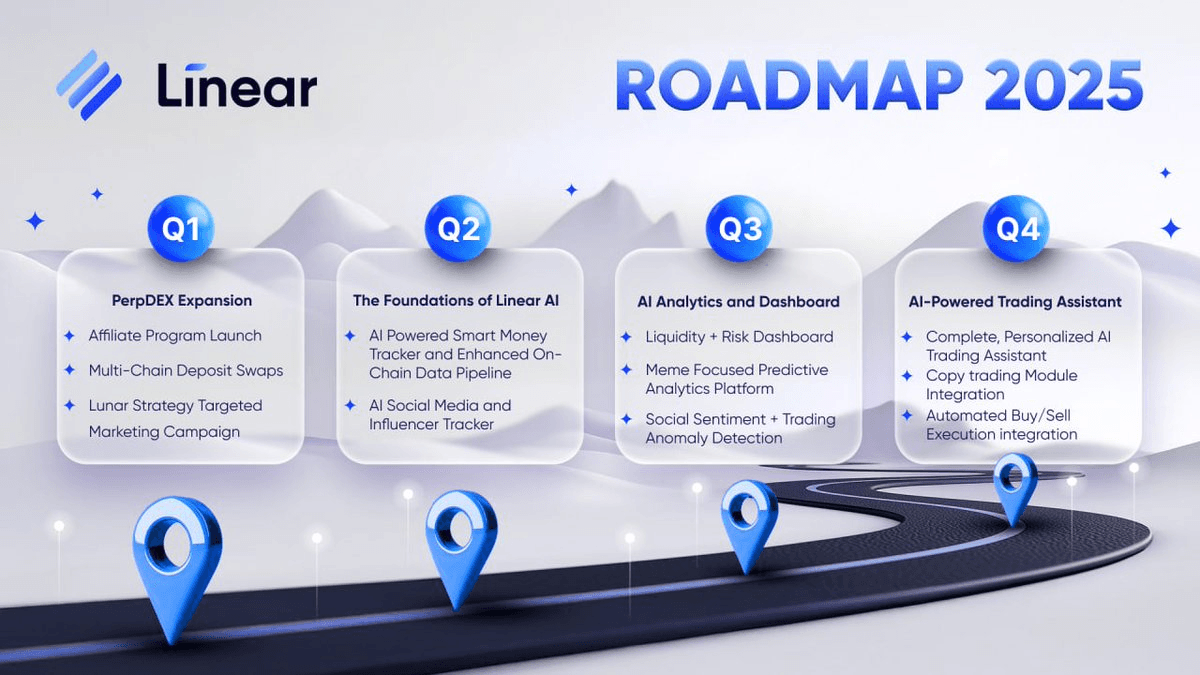 Linear

ROADMAP 2025

Q1

PerpDEX Expansion

Affiliate Program Launch

Multi-Chain Deposit Swaps

Lunar Strategy Targeted Marketing Campaign

Q2

The Foundations of Linear AI

AI Powered Smart Money Tracker and Enhanced On-Chain Data Pipeline

AI Social Media and Influencer Tracker

Q3

AI Analytics and Dashboard

Liquidity + Risk Dashboard

Meme Focused Predictive Analytics Platform

Social Sentiment + Trading Anomaly Detection

Q4

AI-Powered Trading Assistant

Complete, Personalized AI Trading Assistant

Copy trading Module Integration

Automated Buy/Sell Execution integration